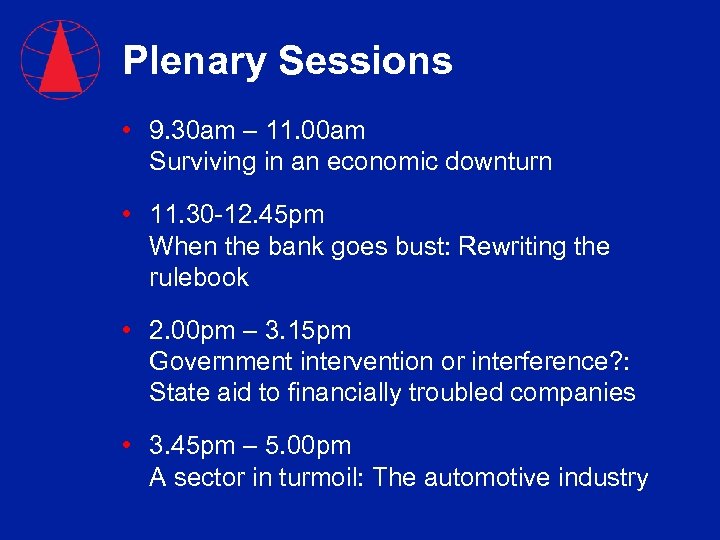 Plenary Sessions

• 9.30am – 11.00am
Surviving in an economic downturn

• 11.30-12.45pm
When the bank goes bust: Rewriting the rulebook

• 2.00pm – 3.15pm
Government intervention or interference?: State aid to financially troubled companies

• 3.45pm – 5.00pm
A sector in turmoil: The automotive industry